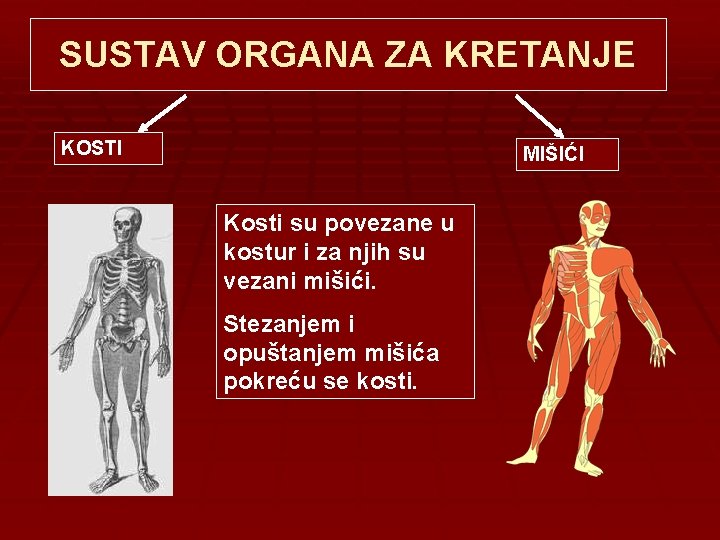 SUSTAV ORGANA ZA KRETANJE

KOSTI

MIŠIĆI

Kosti su povezane u kostur i za njih su vezani mišići.

Stezanjem i opuštanjem mišića pokreću se kosti.